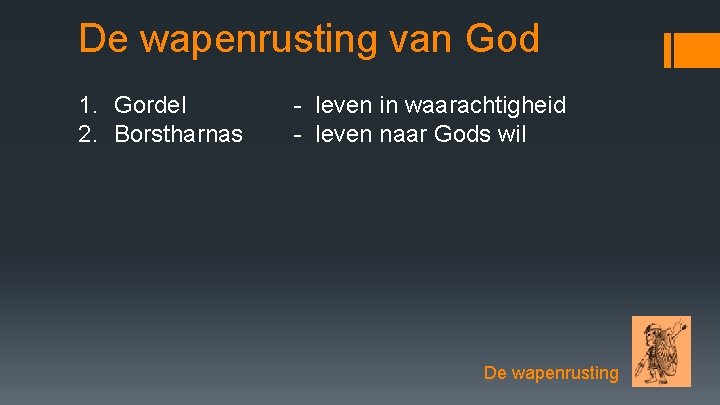 De wapenrusting van God

1. Gordel - leven in waarachtigheid
2. Borstharnas - leven naar Gods wil

De wapenrusting